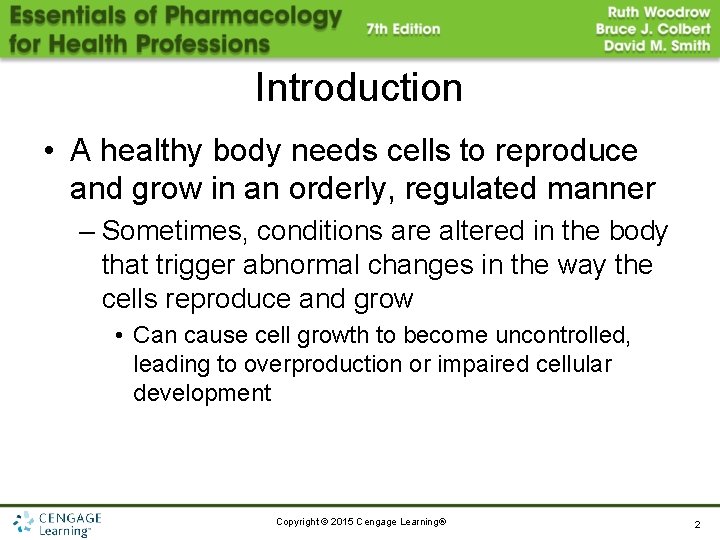 Essentials of Pharmacology for Health Professions

7th Edition

Ruth Woodrow
Bruce J. Colbert
David M. Smith

Introduction

• A healthy body needs cells to reproduce and grow in an orderly, regulated manner

– Sometimes, conditions are altered in the body that trigger abnormal changes in the way the cells reproduce and grow

• Can cause cell growth to become uncontrolled, leading to overproduction or impaired cellular development

CENGAGE Learning™

Copyright © 2015 Cengage Learning®

2